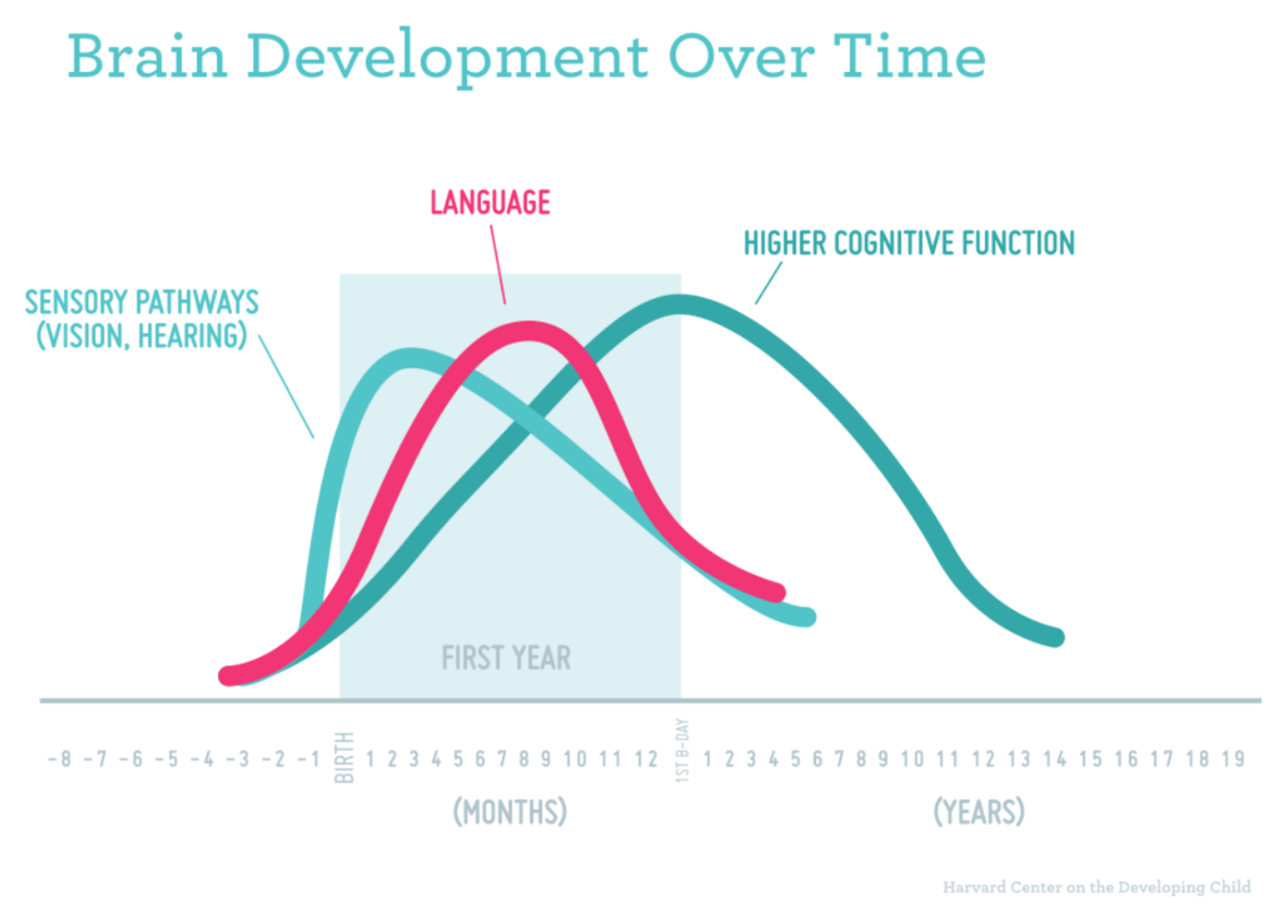 Brain Development Over Time

LANGUAGE

HIGHER COGNITIVE FUNCTION

SENSORY PATHWAYS (VISION, HEARING)

FIRST YEAR

-8 -7 -6 -5 -4 -3 -2 -1 BIRTH 1 2 3 4 5 6 7 8 9 10 11 12 1ST B-DAY 1 2 3 4 5 6 7 8 9 10 11 12 13 14 15 16 17 18 19

(MONTHS)

(YEARS)

Harvard Center on the Developing Child